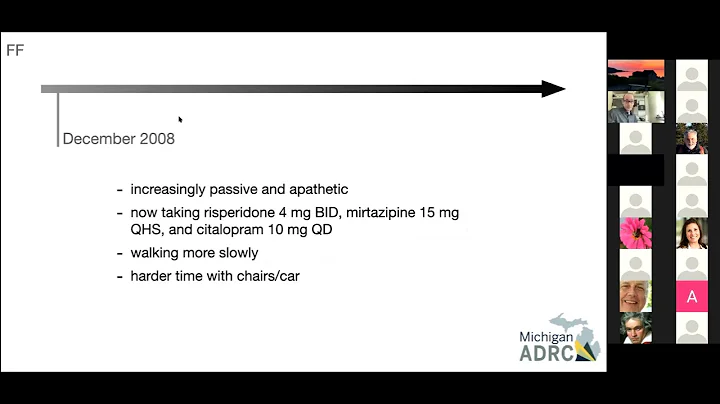 FF

December 2008

- increasingly passive and apathetic
- now taking risperidone 4 mg BID, mirtazipine 15 mg QHS, and citalopram 10 mg QD
- walking more slowly
- harder time with chairs/car

Michigan ADRC

A